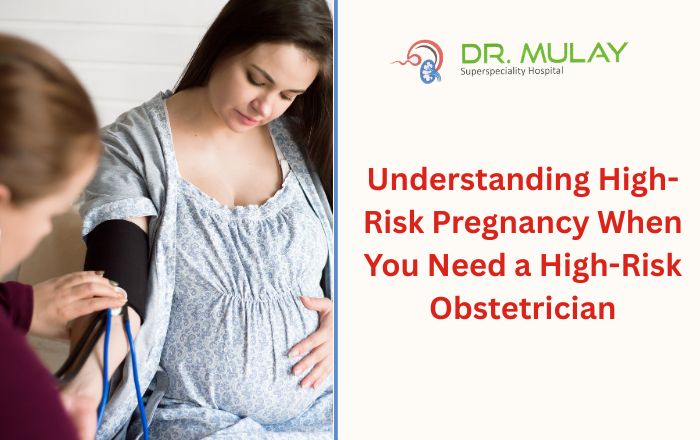 DR. MULAY
Superspeciality Hospital

Understanding High-Risk Pregnancy When You Need a High-Risk Obstetrician